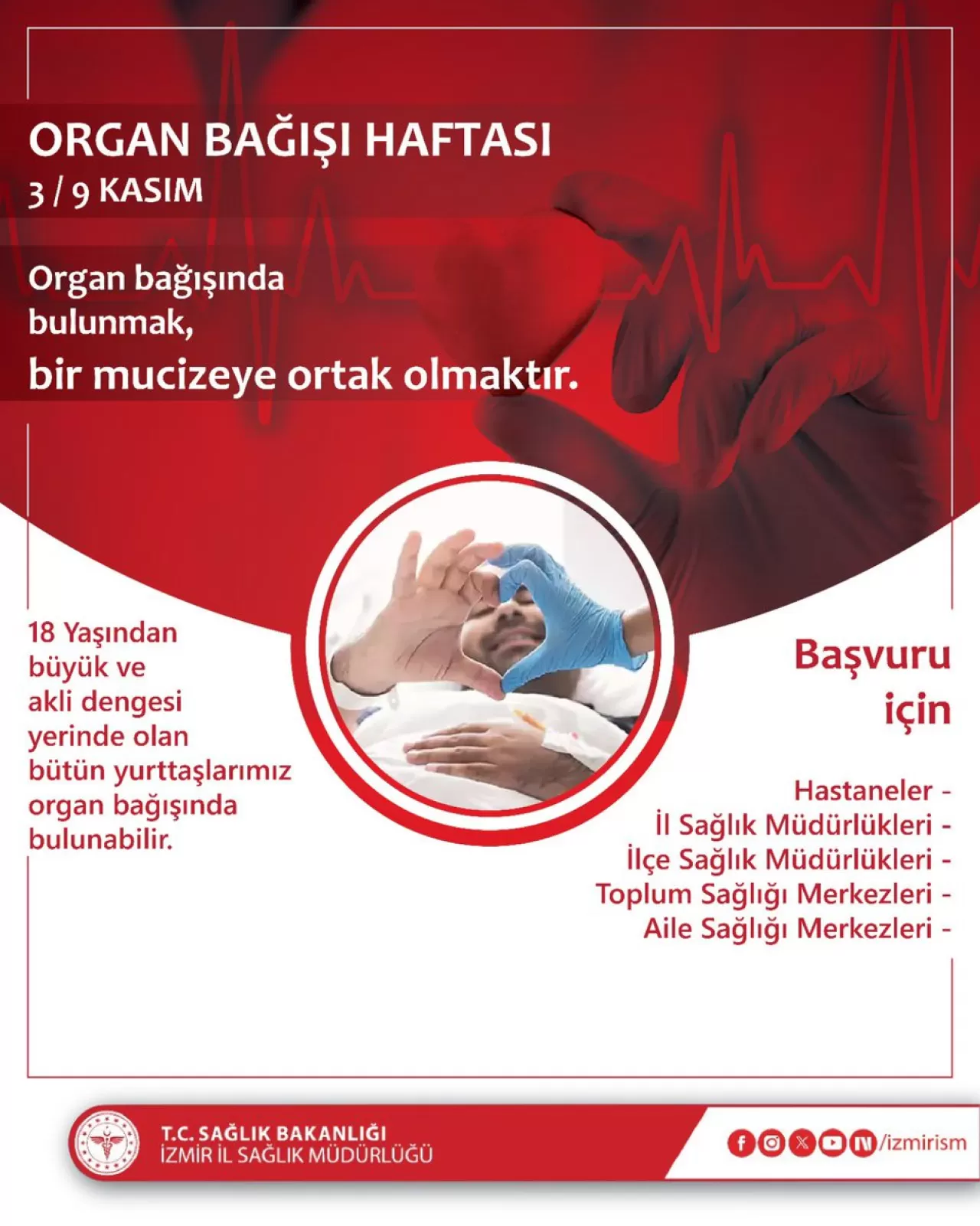 ORGAN BAĞIŞI HAFTASI
3 / 9 KASIM

Organ bağışında bulunmak,
bir mucizeye ortak olmaktır.

18 Yaşından büyük ve akli dengesi yerinde olan bütün yurttaşlarımız organ bağışında bulunabilir.

Başvuru için

Hastaneler -
İl Sağlık Müdürlükleri -
İlçe Sağlık Müdürlükleri -
Toplum Sağlığı Merkezleri -
Aile Sağlığı Merkezleri -

T.C. SAĞLIK BAKANLIĞI
İZMİR İL SAĞLIK MÜDÜRLÜĞÜ

/izmirism